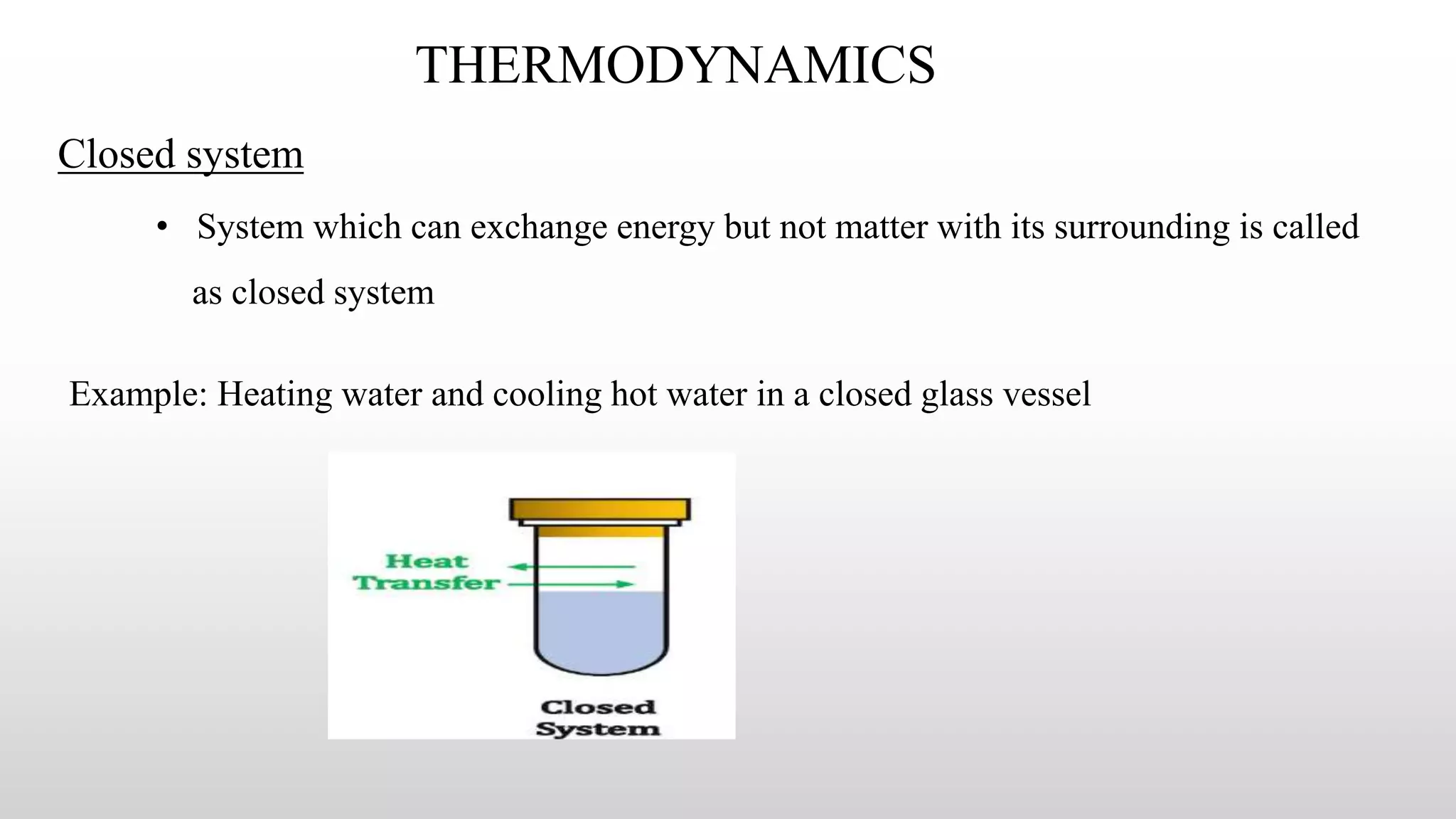 THERMODYNAMICS

Closed system

• System which can exchange energy but not matter with its surrounding is called as closed system

Example: Heating water and cooling hot water in a closed glass vessel

Heat Transfer

Closed System